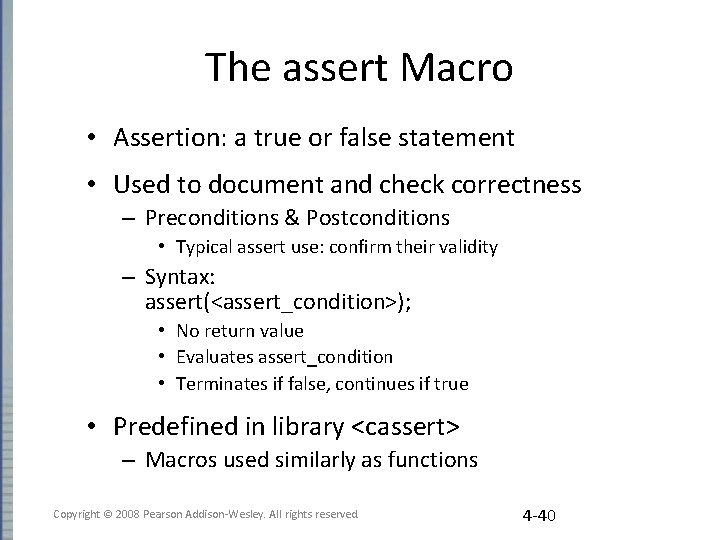 The assert Macro

• Assertion: a true or false statement

• Used to document and check correctness
– Preconditions & Postconditions
• Typical assert use: confirm their validity
– Syntax:
assert(<assert_condition>);
• No return value
• Evaluates assert_condition
• Terminates if false, continues if true

• Predefined in library <cassert>
– Macros used similarly as functions

Copyright © 2008 Pearson Addison-Wesley. All rights reserved

4-40